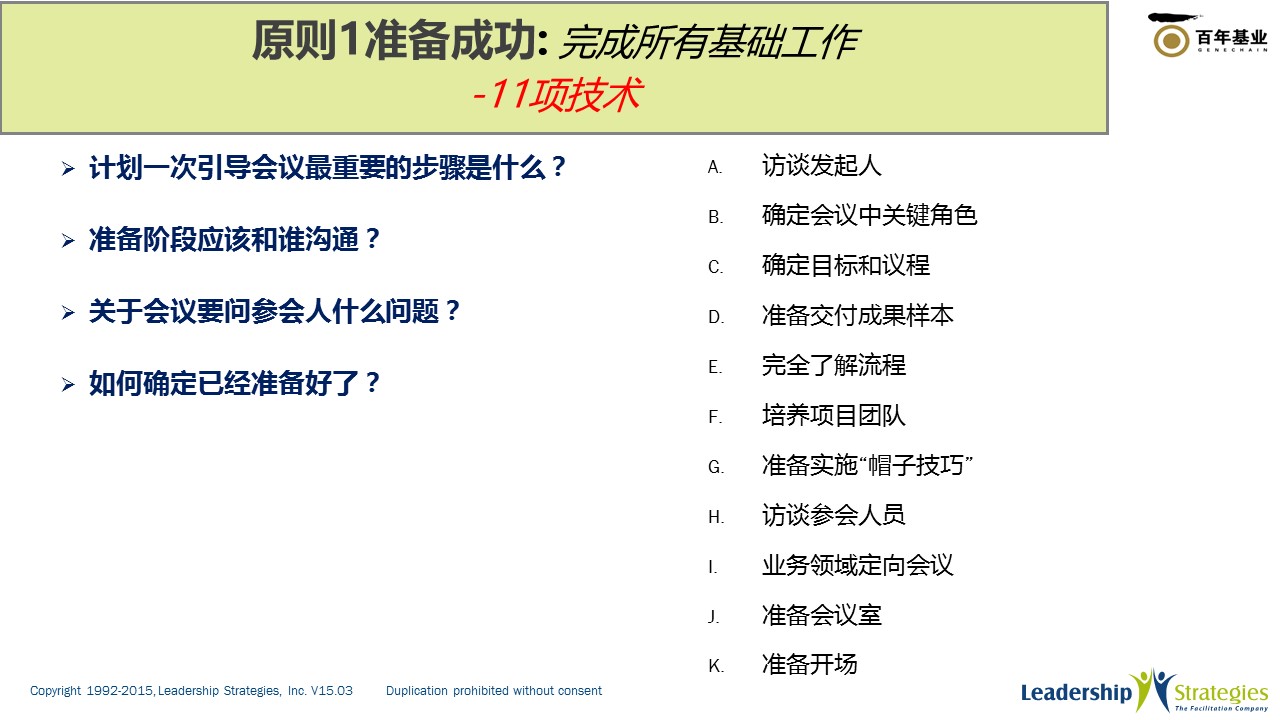 原则1准备成功: 完成所有基础工作
-11项技术

百年基业
GENECHAIN

➢ 计划一次引导会议最重要的步骤是什么？

➢ 准备阶段应该和谁沟通？

➢ 关于会议要问参会人什么问题？

➢ 如何确定已经准备好了？

A. 访谈发起人
B. 确定会议中关键角色
C. 确定目标和议程
D. 准备交付成果样本
E. 完全了解流程
F. 培养项目团队
G. 准备实施“帽子技巧”
H. 访谈参会人员
I. 业务领域定向会议
J. 准备会议室
K. 准备开场

Copyright 1992-2015, Leadership Strategies, Inc. V15.03 Duplication prohibited without consent

Leadership Strategies
The Facilitation Company